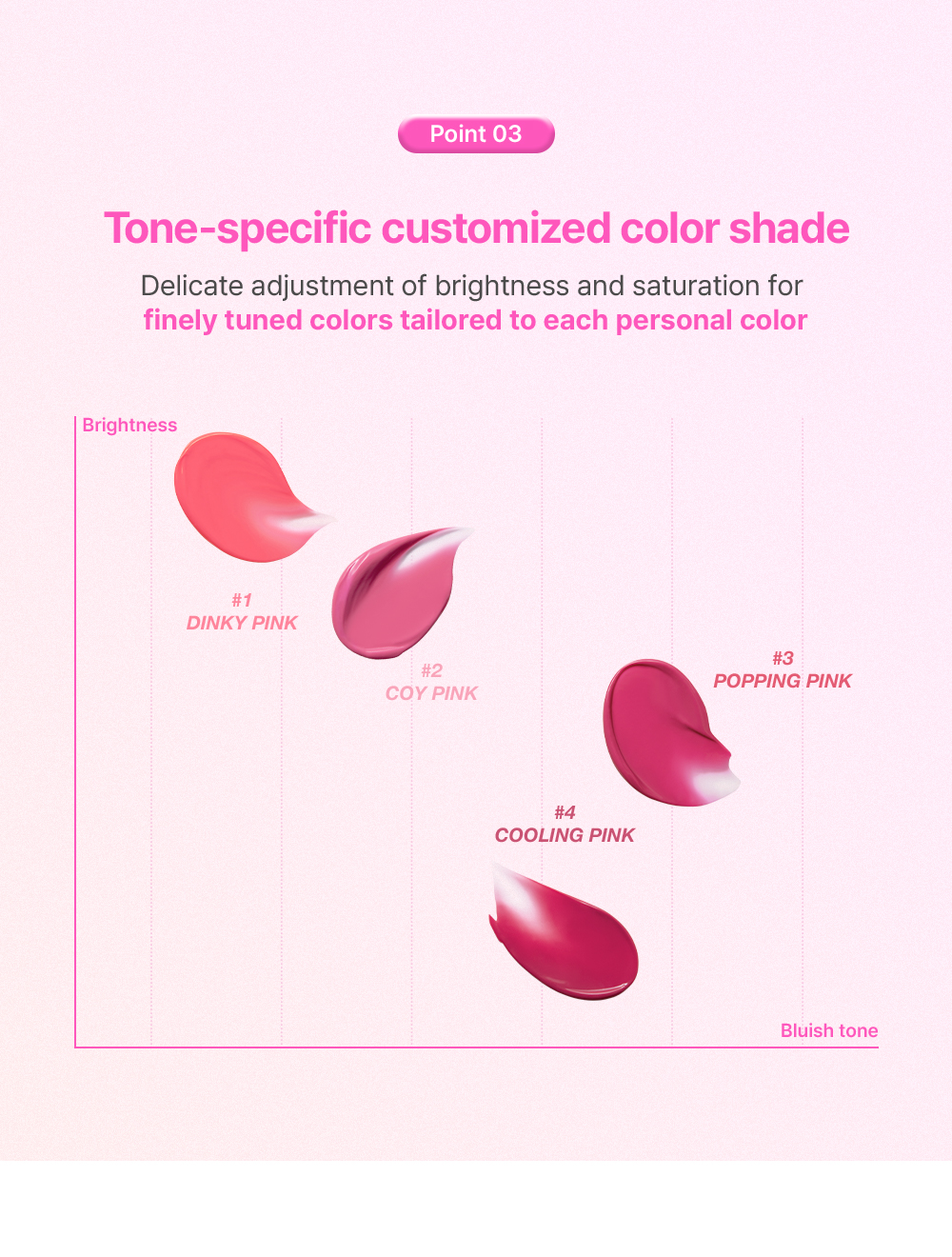 Point 03

Tone-specific customized color shade

Delicate adjustment of brightness and saturation for finely tuned colors tailored to each personal color

Brightness

#1
DINKY PINK

#2
COY PINK

#3
POPPING PINK

#4
COOLING PINK

Bluish tone